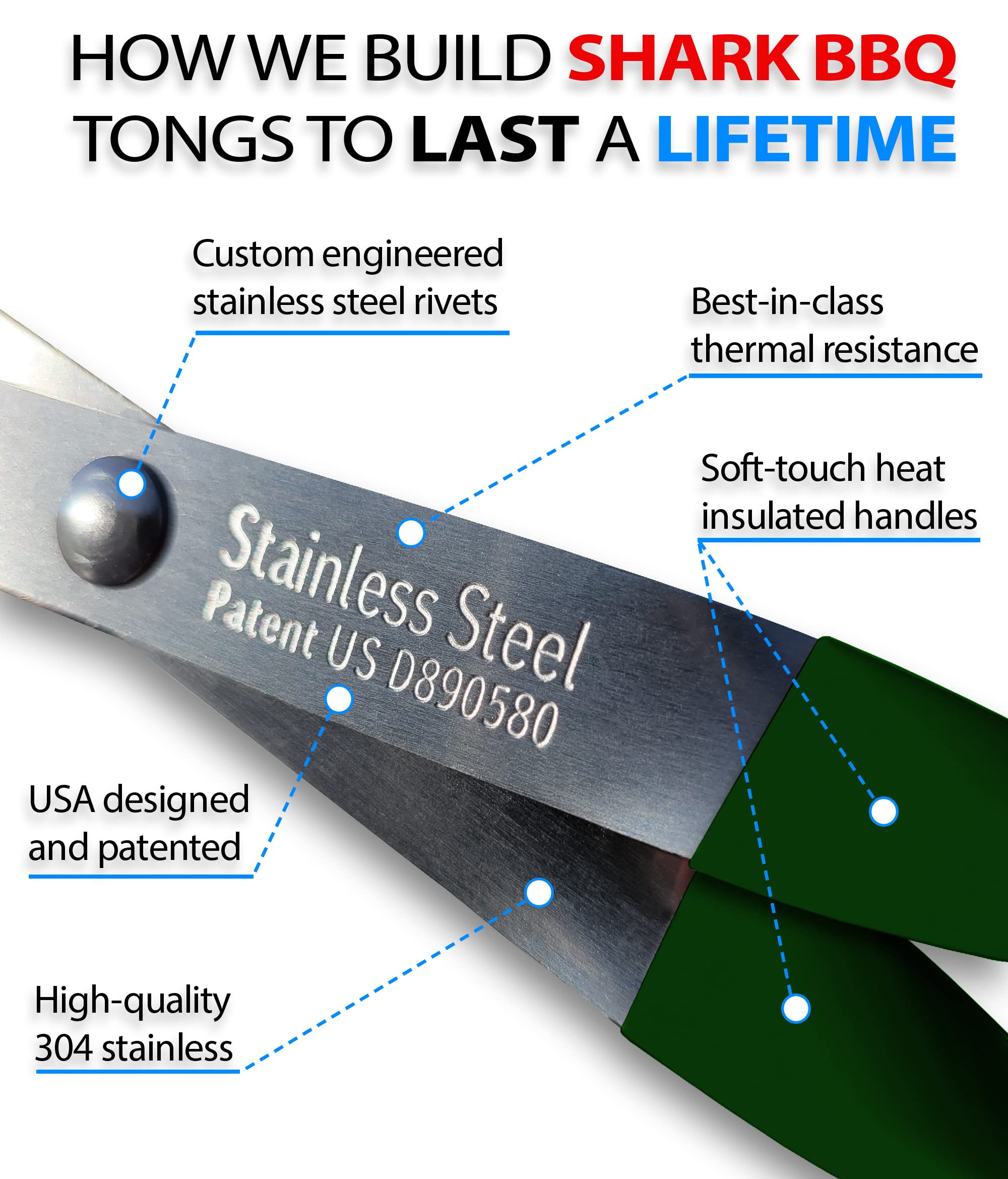 HOW WE BUILD SHARK BBQ TONGS TO LAST A LIFETIME

Custom engineered stainless steel rivets

Best-in-class thermal resistance

Soft-touch heat insulated handles

Stainless Steel
Patent US D890580

USA designed and patented

High-quality 304 stainless